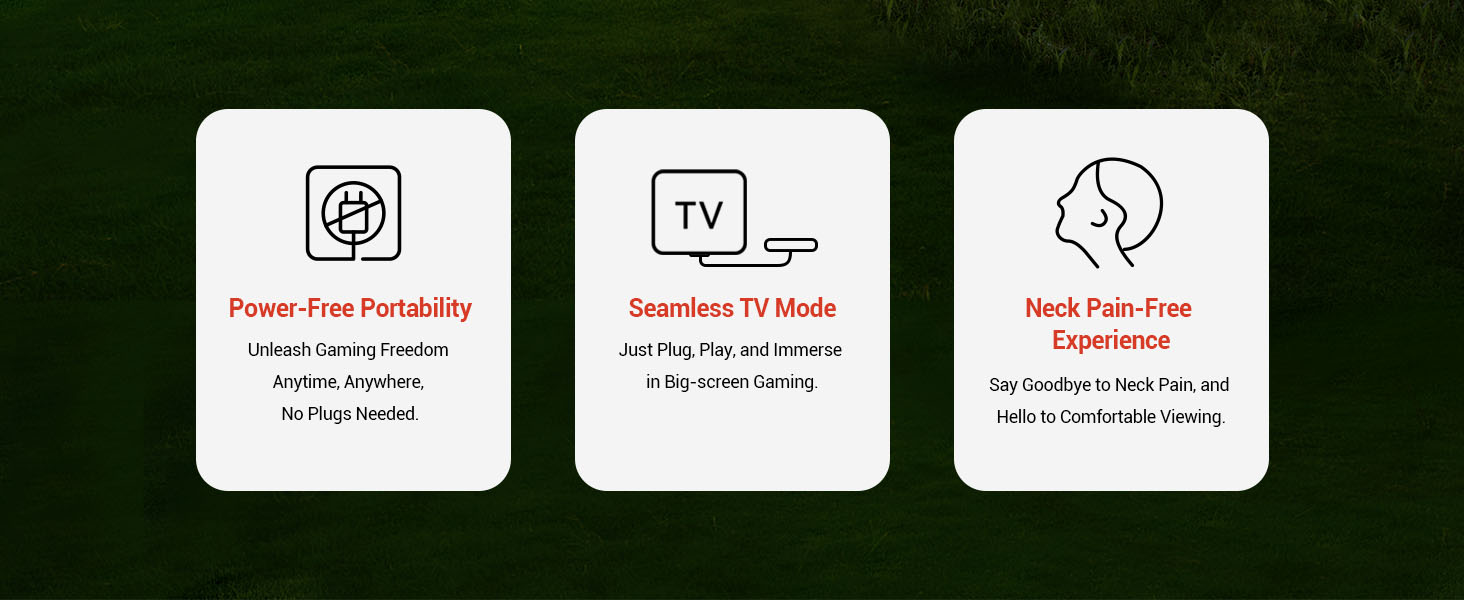 Power-Free Portability

Unleash Gaming Freedom Anytime, Anywhere, No Plugs Needed.

TV

Seamless TV Mode

Just Plug, Play, and Immerse in Big-screen Gaming.

Neck Pain-Free Experience

Say Goodbye to Neck Pain, and Hello to Comfortable Viewing.